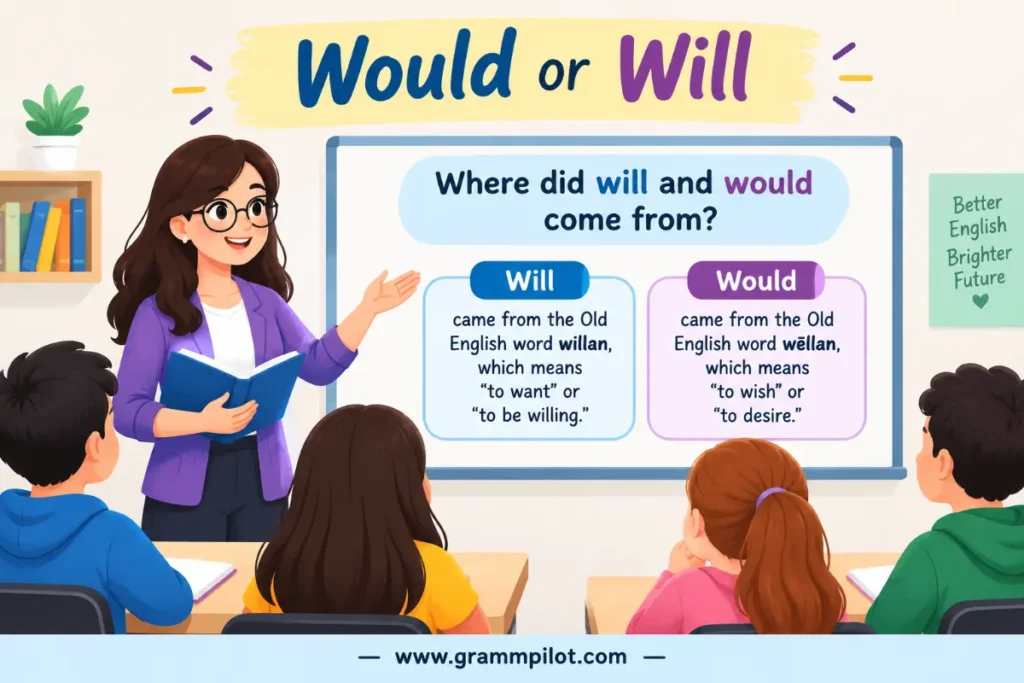 Would or Will

Where did will and would come from?

Will

came from the Old English word willan, which means "to want" or "to be willing."

Would

came from the Old English word wēllan, which means "to wish" or "to desire."

Better English Brighter Future

— www.grammpilot.com —